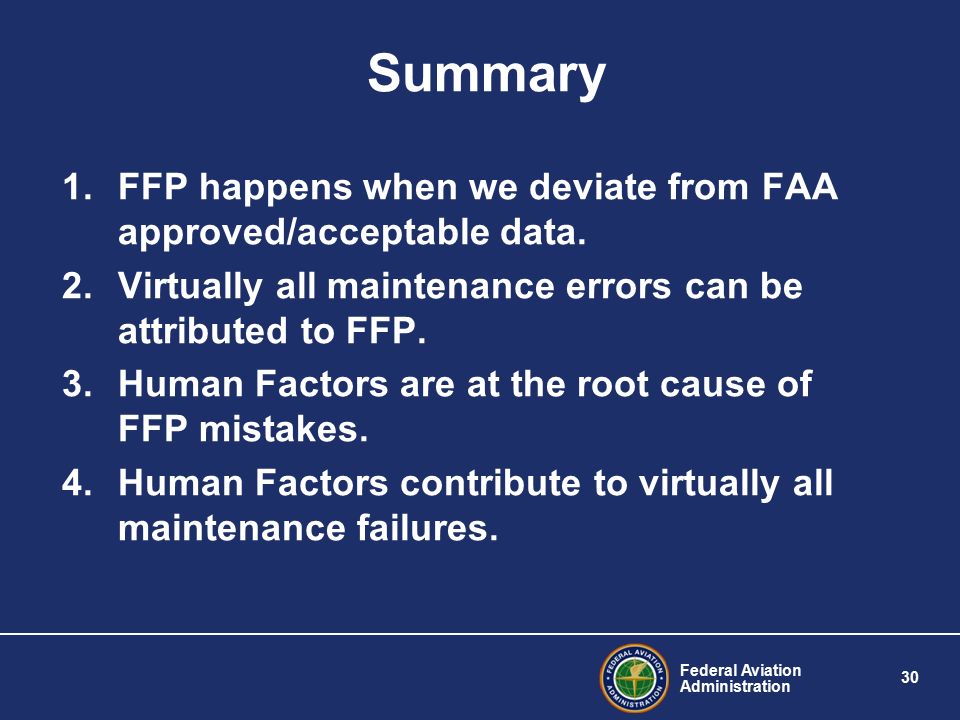 Summary

1. FFP happens when we deviate from FAA approved/acceptable data.
2. Virtually all maintenance errors can be attributed to FFP.
3. Human Factors are at the root cause of FFP mistakes.
4. Human Factors contribute to virtually all maintenance failures.

FEDERAL AVIATION ADMINISTRATION

Federal Aviation Administration

30